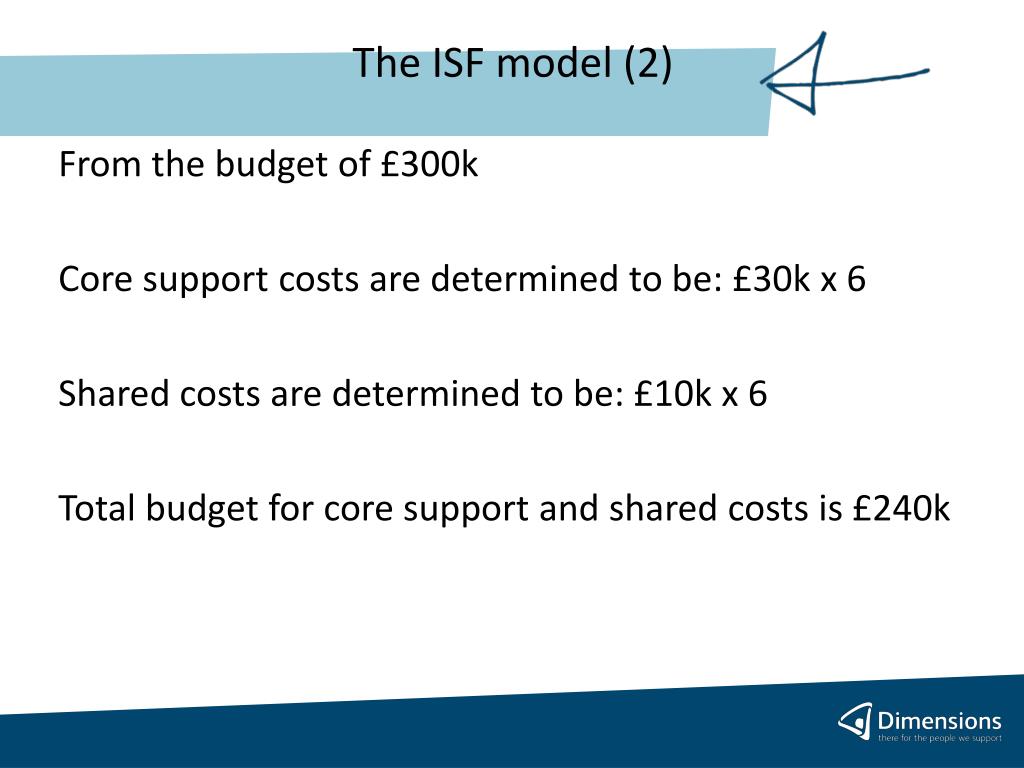 The ISF model (2)

From the budget of £300k

Core support costs are determined to be: £30k x 6

Shared costs are determined to be: £10k x 6

Total budget for core support and shared costs is £240k

Dimensions
there for the people we support